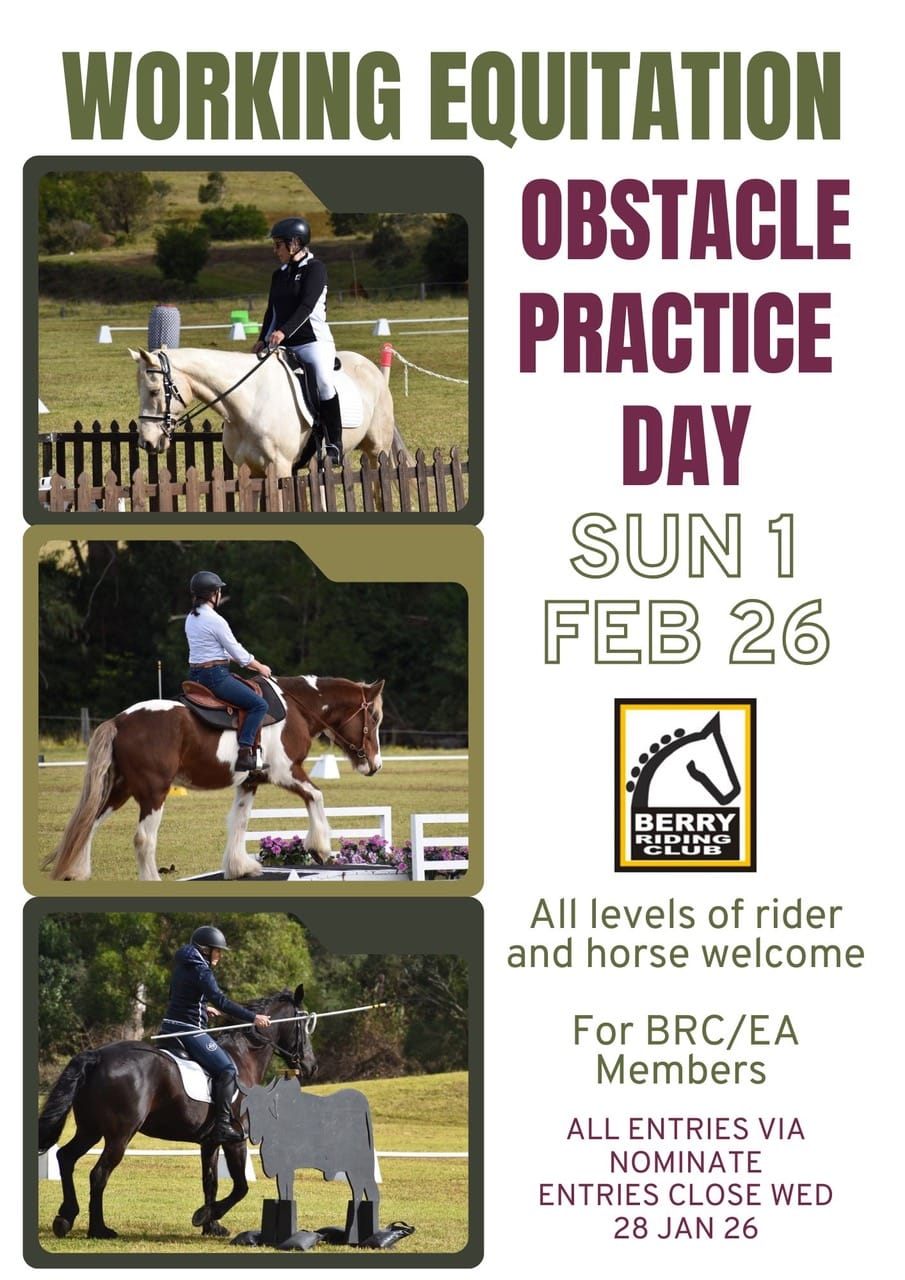 WORKING EQUITATION

OBSTACLE PRACTICE DAY

SUN 1 FEB 26

BERRY RIDING CLUB

All levels of rider and horse welcome

For BRC/EA Members

ALL ENTRIES VIA NOMINATE
ENTRIES CLOSE WED 28 JAN 26